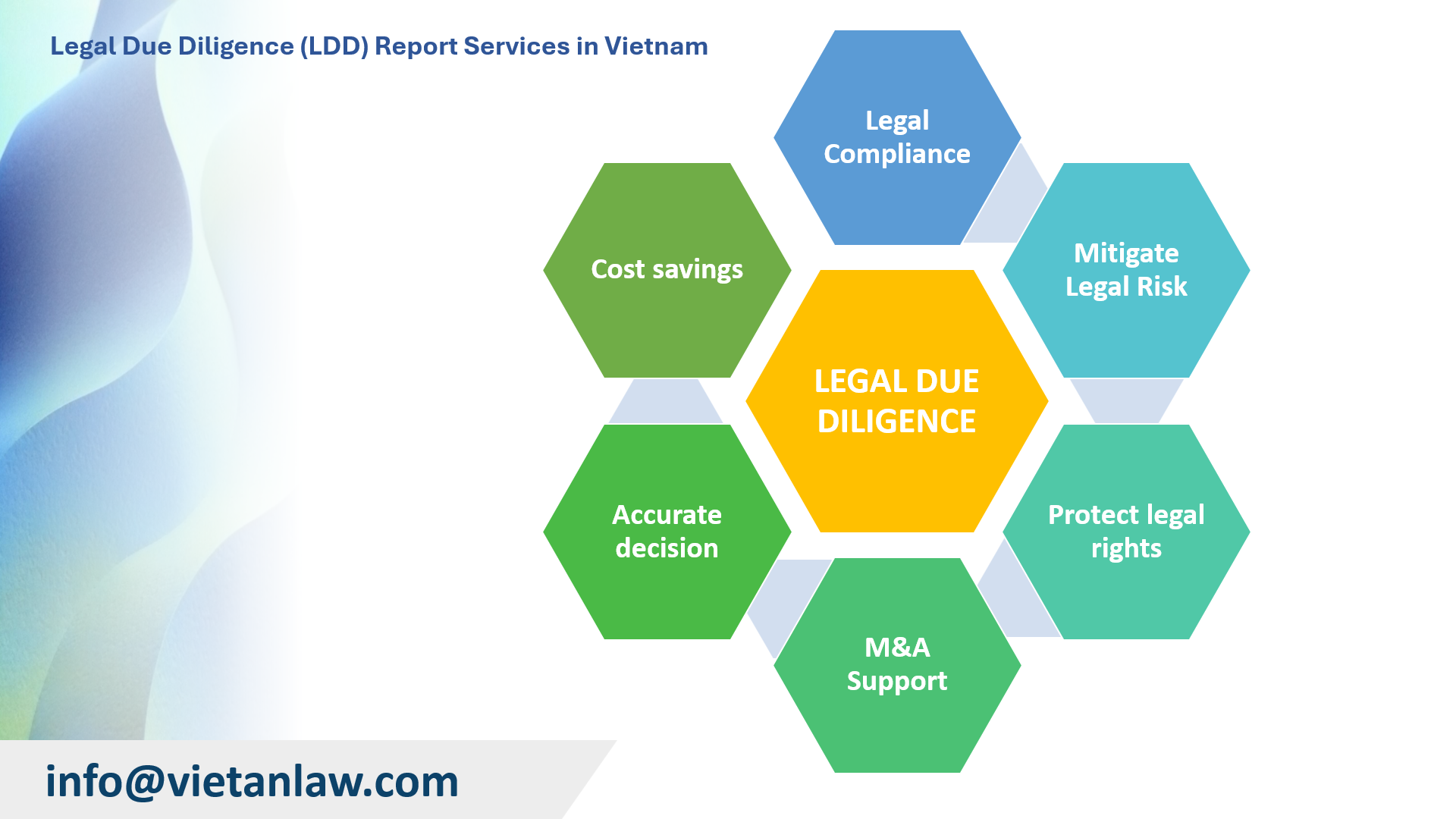 Legal Due Diligence (LDD) Report Services in Vietnam

Legal Compliance

Cost savings

Mitigate Legal Risk

LEGAL DUE DILIGENCE

Accurate decision

Protect legal rights

M&A Support

info@vietanlaw.com